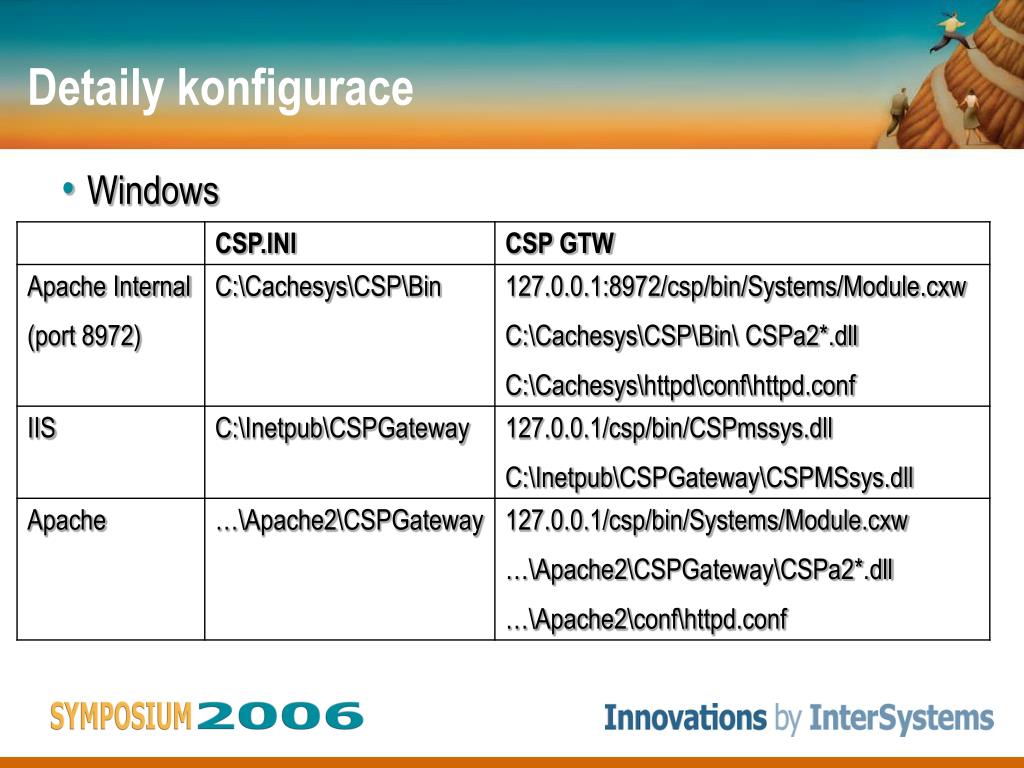 Detaily konfigurace

• Windows

| | CSP.INI | CSP GTW |
|---|---|---|
| Apache Internal (port 8972) | C:\Cachesys\CSP\Bin | 127.0.0.1:8972/csp/bin/Systems/Module.cxw C:\Cachesys\CSP\Bin\ CSPa2*.dll C:\Cachesys\httpd\conf\httpd.conf |
| IIS | C:\Inetpub\CSPGateway | 127.0.0.1/csp/bin/CSPmssys.dll C:\Inetpub\CSPGateway\CSPMSsys.dll |
| Apache | …\Apache2\CSPGateway | 127.0.0.1/csp/bin/Systems/Module.cxw …\Apache2\CSPGateway\CSPa2*.dll …\Apache2\conf\httpd.conf |

SYMPOSIUM 2006

Innovations by InterSystems